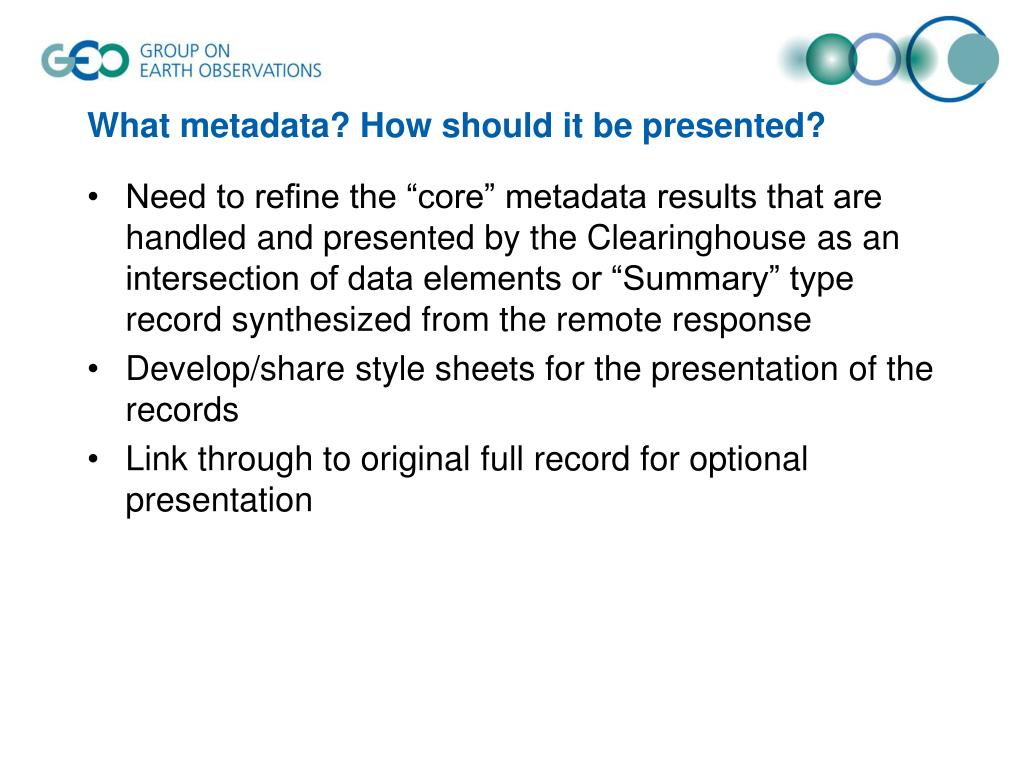 GEO GROUP ON EARTH OBSERVATIONS

What metadata? How should it be presented?

• Need to refine the “core” metadata results that are handled and presented by the Clearinghouse as an intersection of data elements or “Summary” type record synthesized from the remote response
• Develop/share style sheets for the presentation of the records
• Link through to original full record for optional presentation